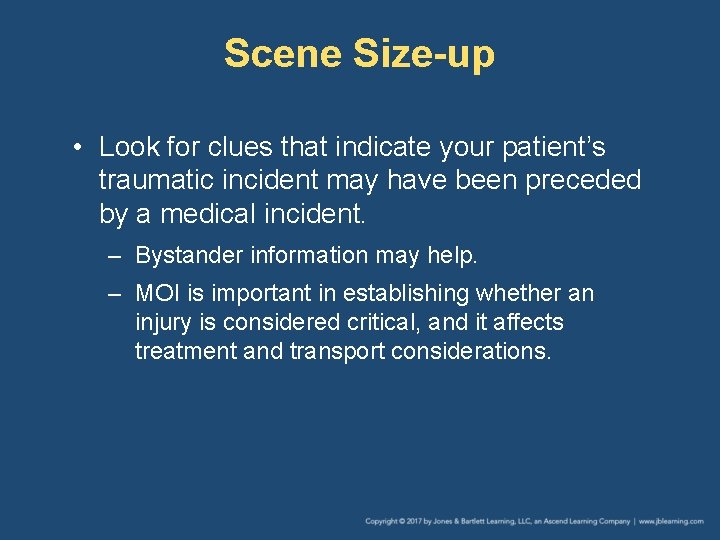 Scene Size-up

• Look for clues that indicate your patient's traumatic incident may have been preceded by a medical incident.

– Bystander information may help.

– MOI is important in establishing whether an injury is considered critical, and it affects treatment and transport considerations.

Copyright © 2017 by Jones & Bartlett Learning, LLC, an Ascend Learning Company | www.jblearning.com